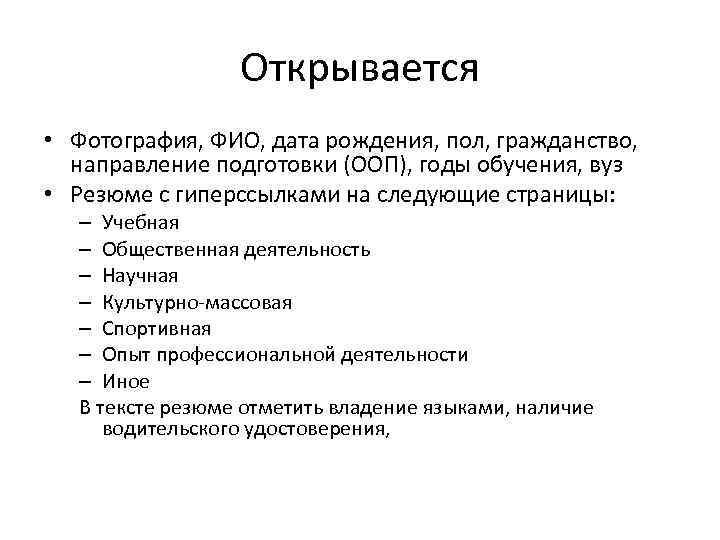 Открывается

• Фотография, ФИО, дата рождения, пол, гражданство, направление подготовки (ООП), годы обучения, вуз
• Резюме с гиперссылками на следующие страницы:
– Учебная
– Общественная деятельность
– Научная
– Культурно-массовая
– Спортивная
– Опыт профессиональной деятельности
– Иное
В тексте резюме отметить владение языками, наличие водительского удостоверения,